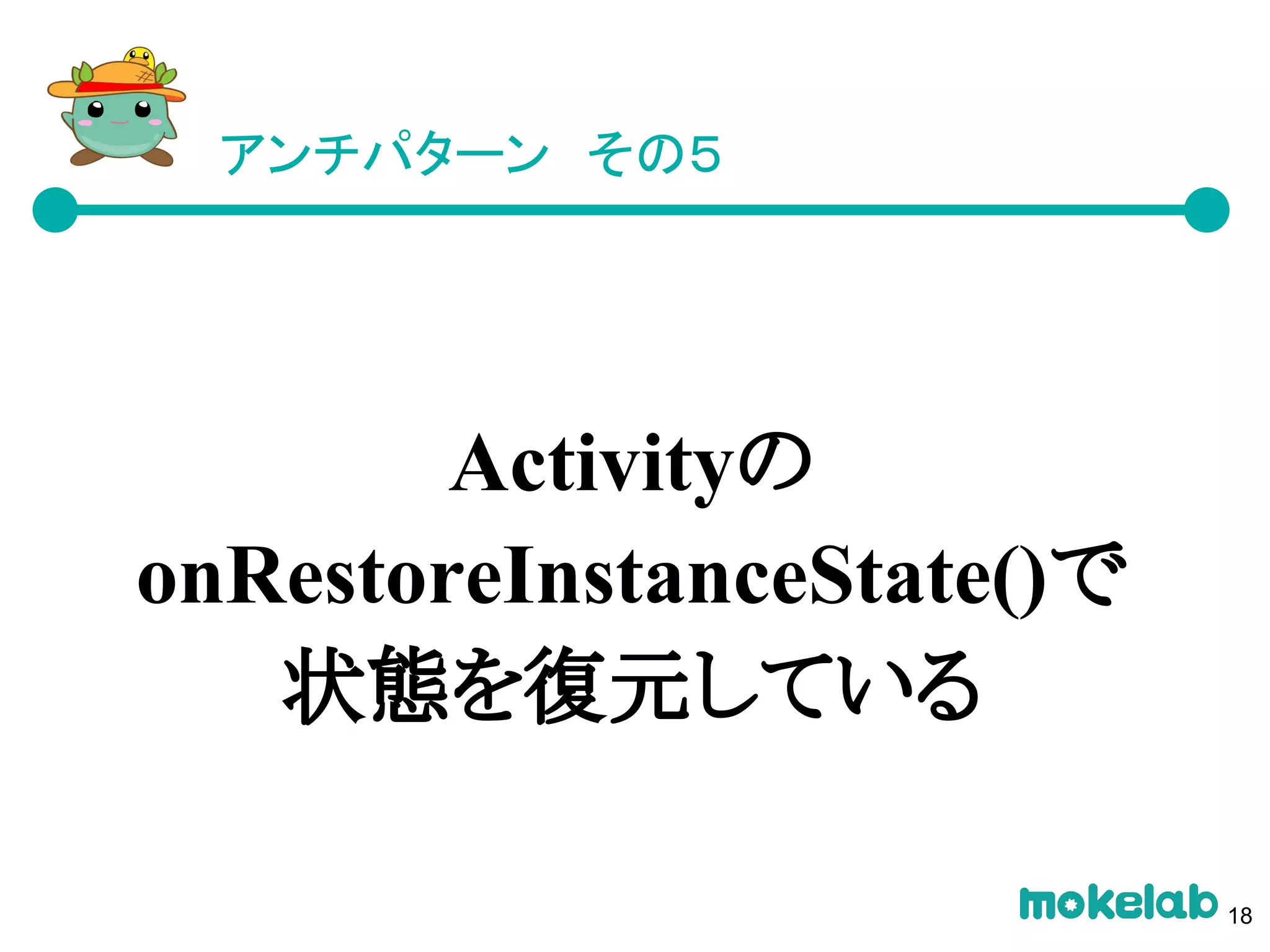 アンチパターン　その５

Activityの
onRestoreInstanceState()で
状態を復元している

mokelab 18